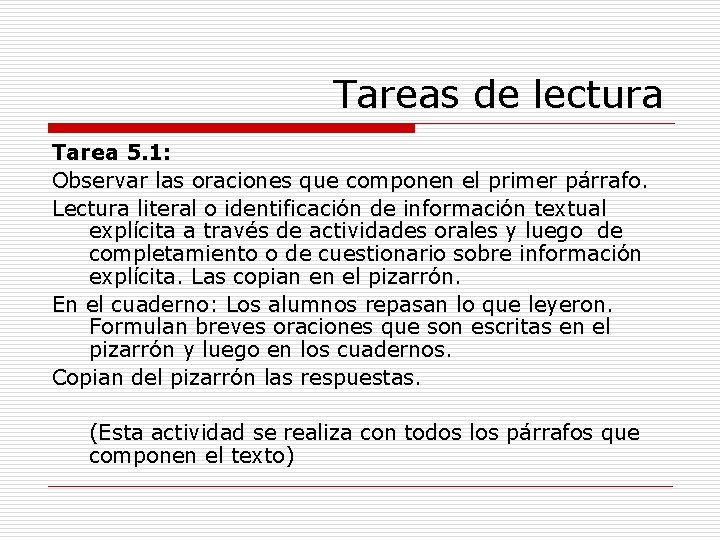 Tareas de lectura

Tarea 5.1:

Observar las oraciones que componen el primer párrafo.

Lectura literal o identificación de información textual explícita a través de actividades orales y luego de completamiento o de cuestionario sobre información explícita. Las copian en el pizarrón.

En el cuaderno: Los alumnos repasan lo que leyeron. Formulan breves oraciones que son escritas en el pizarrón y luego en los cuadernos.

Copian del pizarrón las respuestas.

(Esta actividad se realiza con todos los párrafos que componen el texto)